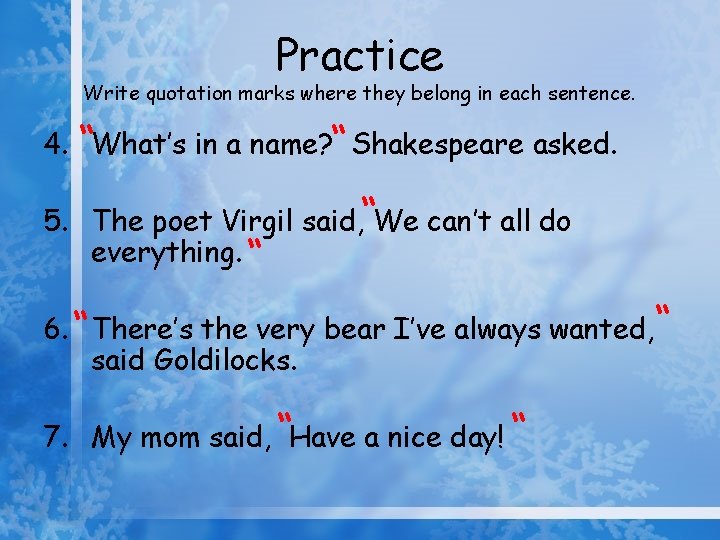 Practice
Write quotation marks where they belong in each sentence.

4. "What's in a name?" Shakespeare asked.

5. The poet Virgil said, "We can't all do everything."

6. "There's the very bear I've always wanted," said Goldilocks.

7. My mom said, "Have a nice day!"